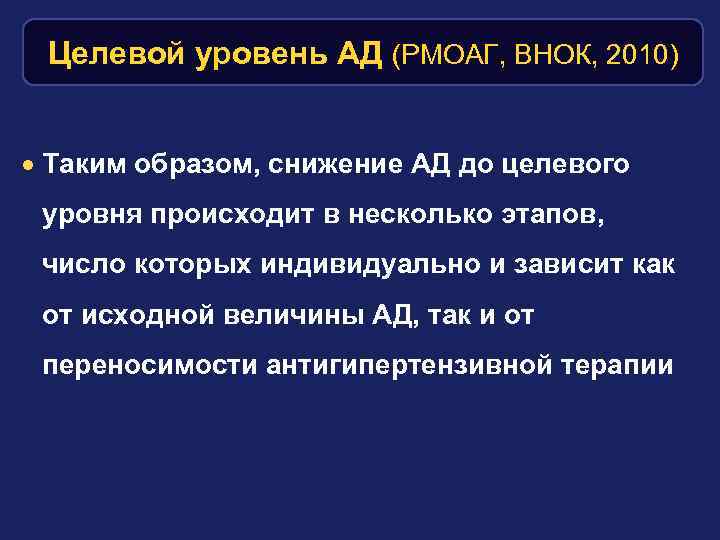 Целевой уровень АД (РМОАГ, ВНОК, 2010)

• Таким образом, снижение АД до целевого уровня происходит в несколько этапов, число которых индивидуально и зависит как от исходной величины АД, так и от переносимости антигипертензивной терапии